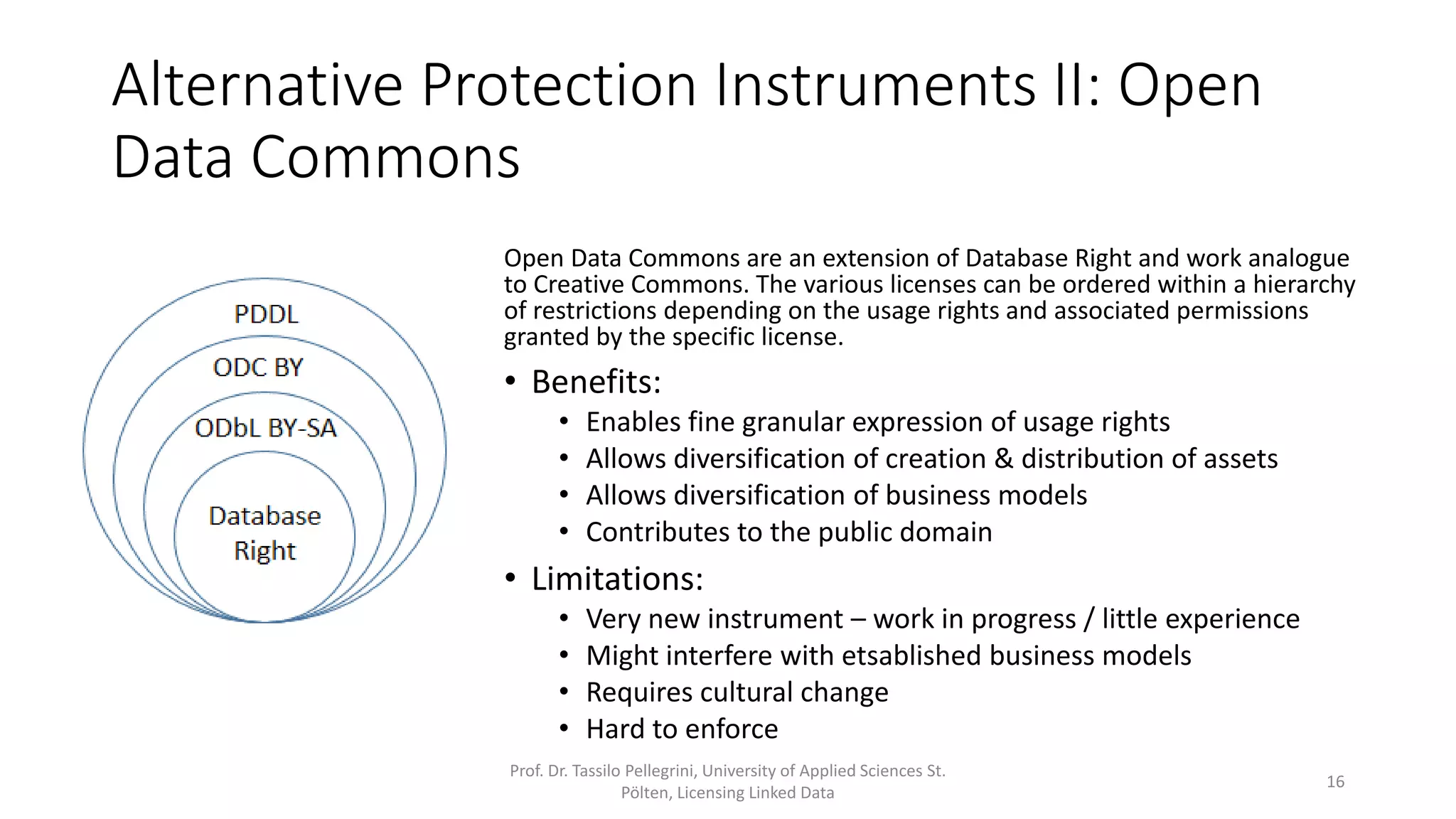 Alternative Protection Instruments II: Open Data Commons

PDDL

ODC BY

ODbL BY-SA

Database Right

Open Data Commons are an extension of Database Right and work analogue to Creative Commons. The various licenses can be ordered within a hierarchy of restrictions depending on the usage rights and associated permissions granted by the specific license.

• Benefits:
  • Enables fine granular expression of usage rights
  • Allows diversification of creation & distribution of assets
  • Allows diversification of business models
  • Contributes to the public domain
• Limitations:
  • Very new instrument – work in progress / little experience
  • Might interfere with etsablished business models
  • Requires cultural change
  • Hard to enforce

Prof. Dr. Tassilo Pellegrini, University of Applied Sciences St. Pölten, Licensing Linked Data

16